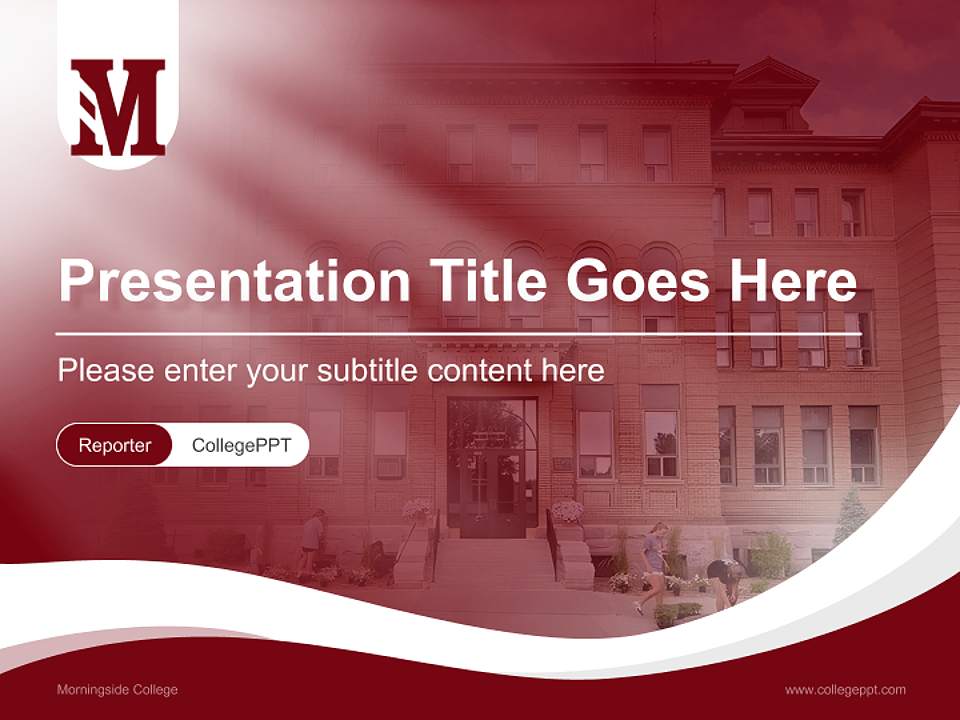 M

Presentation Title Goes Here

Please enter your subtitle content here

Reporter CollegePPT

Morningside College

www.collegeppt.com